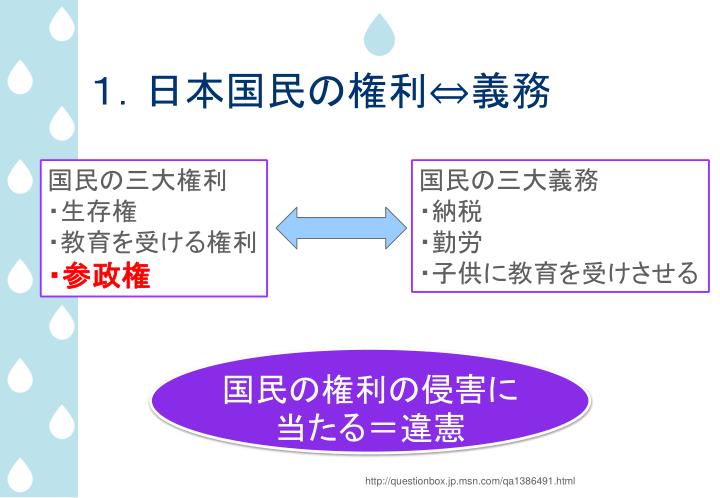 1. 日本国民の権利⇔義務

国民の三大権利
・生存権
・教育を受ける権利
・参政権

国民の三大義務
・納税
・勤労
・子供に教育を受けさせる

国民の権利の侵害に当たる＝違憲

http://questionbox.jp.msn.com/qa1386491.html